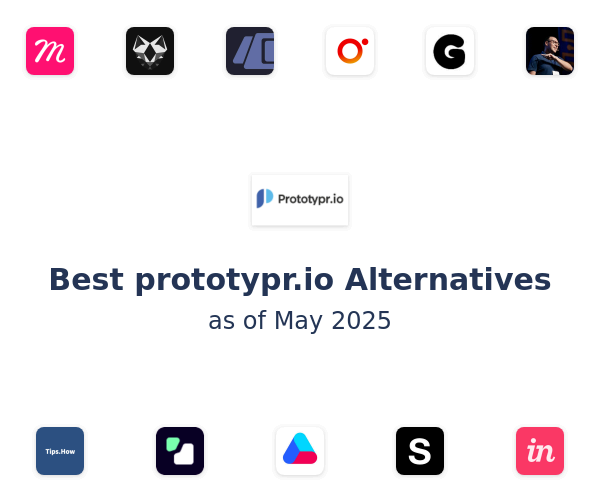 m

G

Prototypr.io

Best prototypr.io Alternatives
as of May 2025

Tips.How

S

in